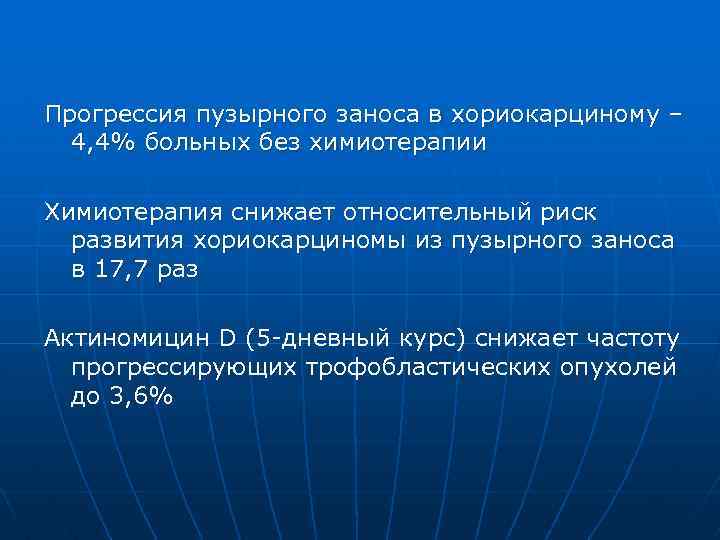 Прогрессия пузырного заноса в хориокарциному – 4,4% больных без химиотерапии

Химиотерапия снижает относительный риск развития хориокарциномы из пузырного заноса в 17,7 раз

Актиномицин D (5-дневный курс) снижает частоту прогрессирующих трофобластических опухолей до 3,6%